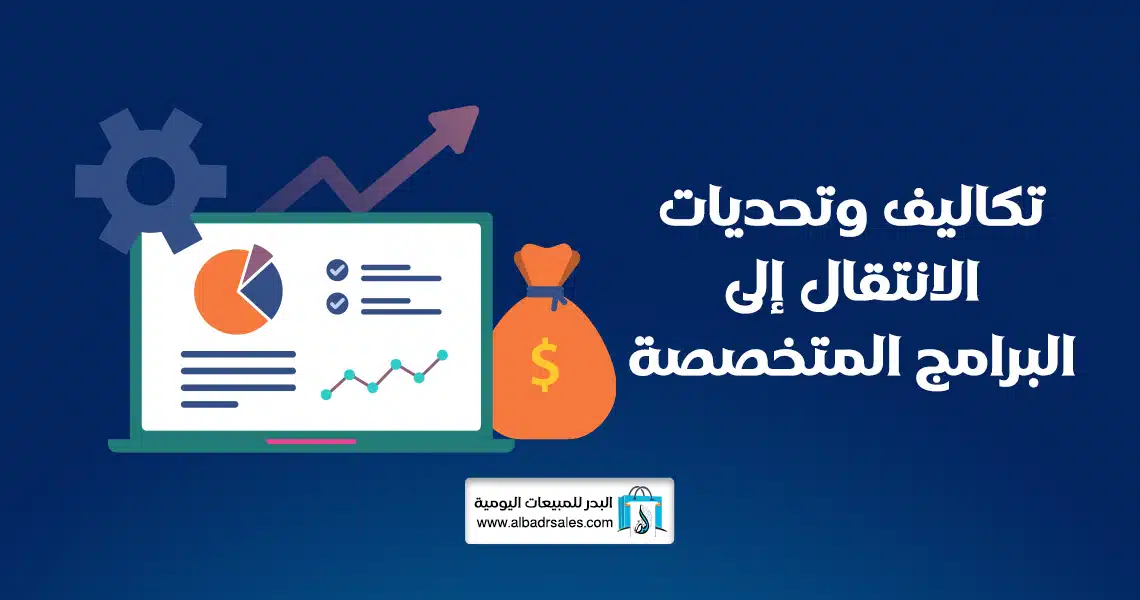 تكاليف وتحديات
الانتقال إلى
البرامج المتخصصة

$

البدر للمبيعات اليومية
www.albadrsales.com